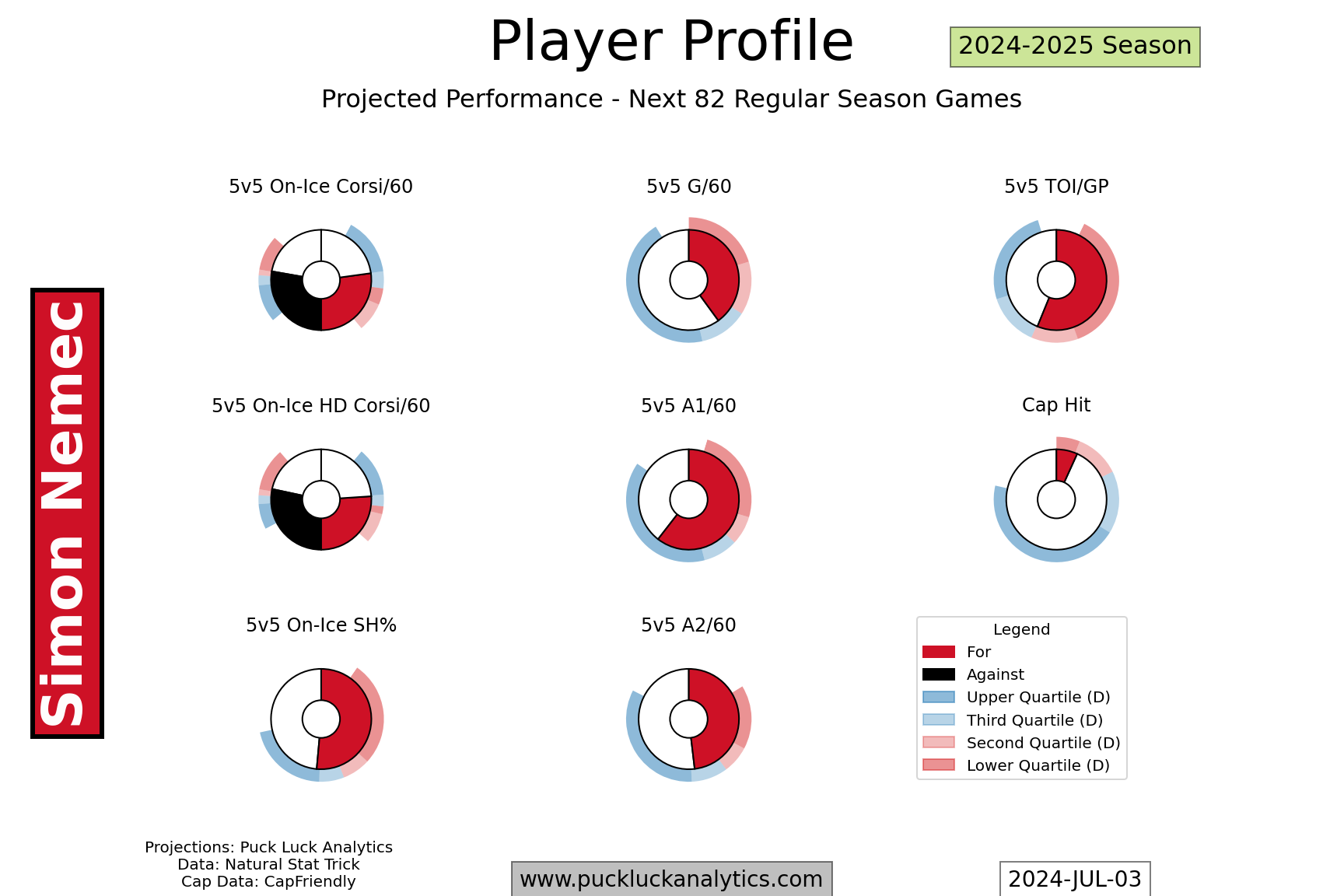 Player Profile

2024-2025 Season

Projected Performance - Next 82 Regular Season Games

Simon Nemec

5v5 On-Ice Corsi/60

5v5 G/60

5v5 TOI/GP

5v5 On-Ice HD Corsi/60

5v5 A1/60

Cap Hit

5v5 On-Ice SH%

5v5 A2/60

Legend
For
Against
Upper Quartile (D)
Third Quartile (D)
Second Quartile (D)
Lower Quartile (D)

Projections: Puck Luck Analytics
Data: Natural Stat Trick
Cap Data: CapFriendly

www.puckluckanalytics.com

2024-JUL-03